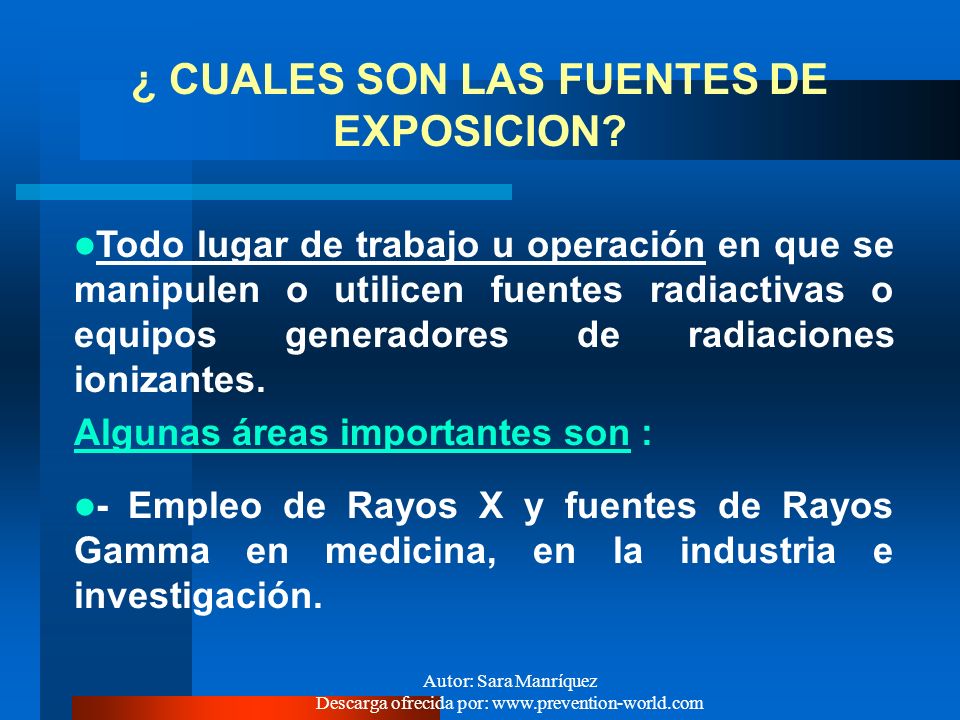 ¿ CUALES SON LAS FUENTES DE EXPOSICION?

●Todo lugar de trabajo u operación en que se manipulen o utilicen fuentes radiactivas o equipos generadores de radiaciones ionizantes.

Algunas áreas importantes son :

●- Empleo de Rayos X y fuentes de Rayos Gamma en medicina, en la industria e investigación.

Autor: Sara Manríquez
Descarga ofrecida por: www.prevention-world.com